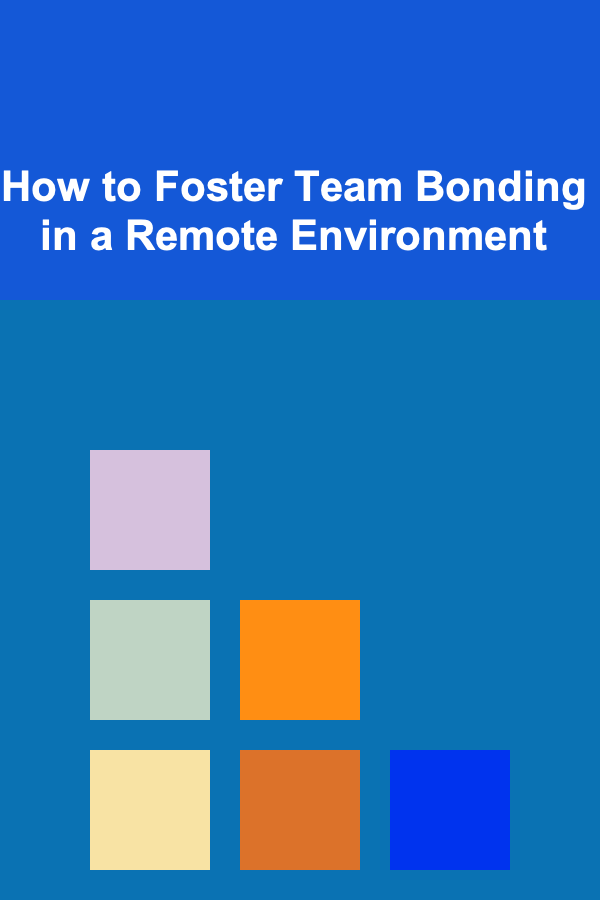 How to Foster Team Bonding in a Remote Environment